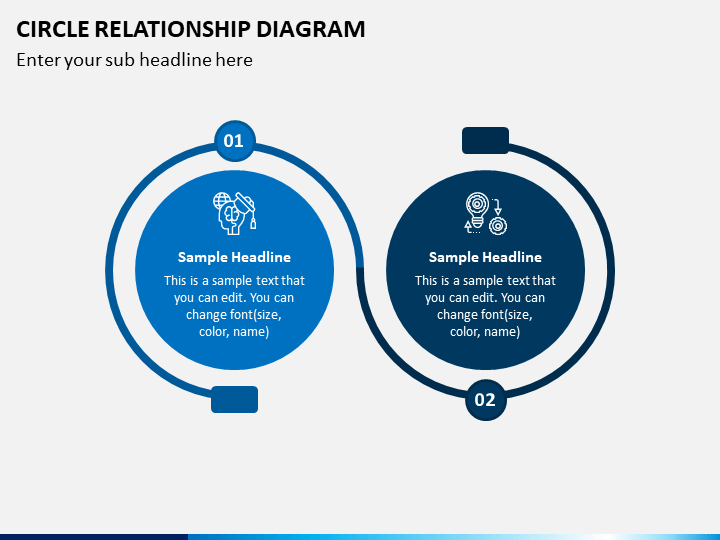 CIRCLE RELATIONSHIP DIAGRAM

Enter your sub headline here

01

Sample Headline

This is a sample text that you can edit. You can change font(size, color, name)

Sample Headline

This is a sample text that you can edit. You can change font(size, color, name)

02